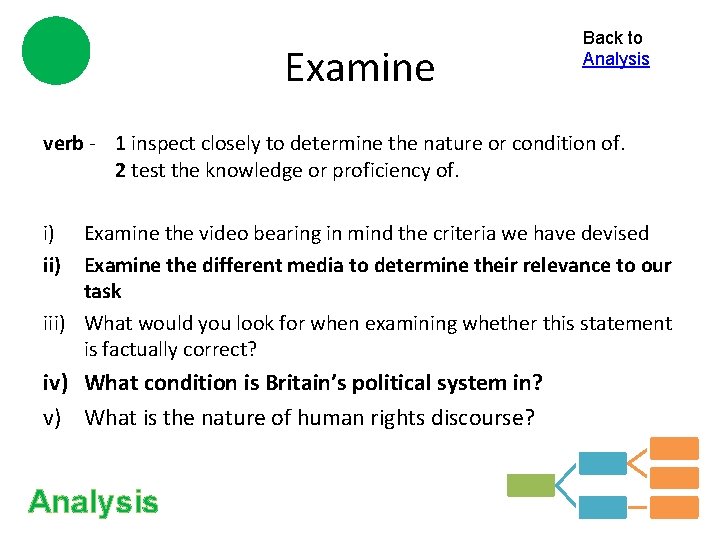 Examine

Back to Analysis

verb - 1 inspect closely to determine the nature or condition of.
2 test the knowledge or proficiency of.

i) Examine the video bearing in mind the criteria we have devised

ii) Examine the different media to determine their relevance to our task

iii) What would you look for when examining whether this statement is factually correct?

iv) What condition is Britain's political system in?

v) What is the nature of human rights discourse?

Analysis